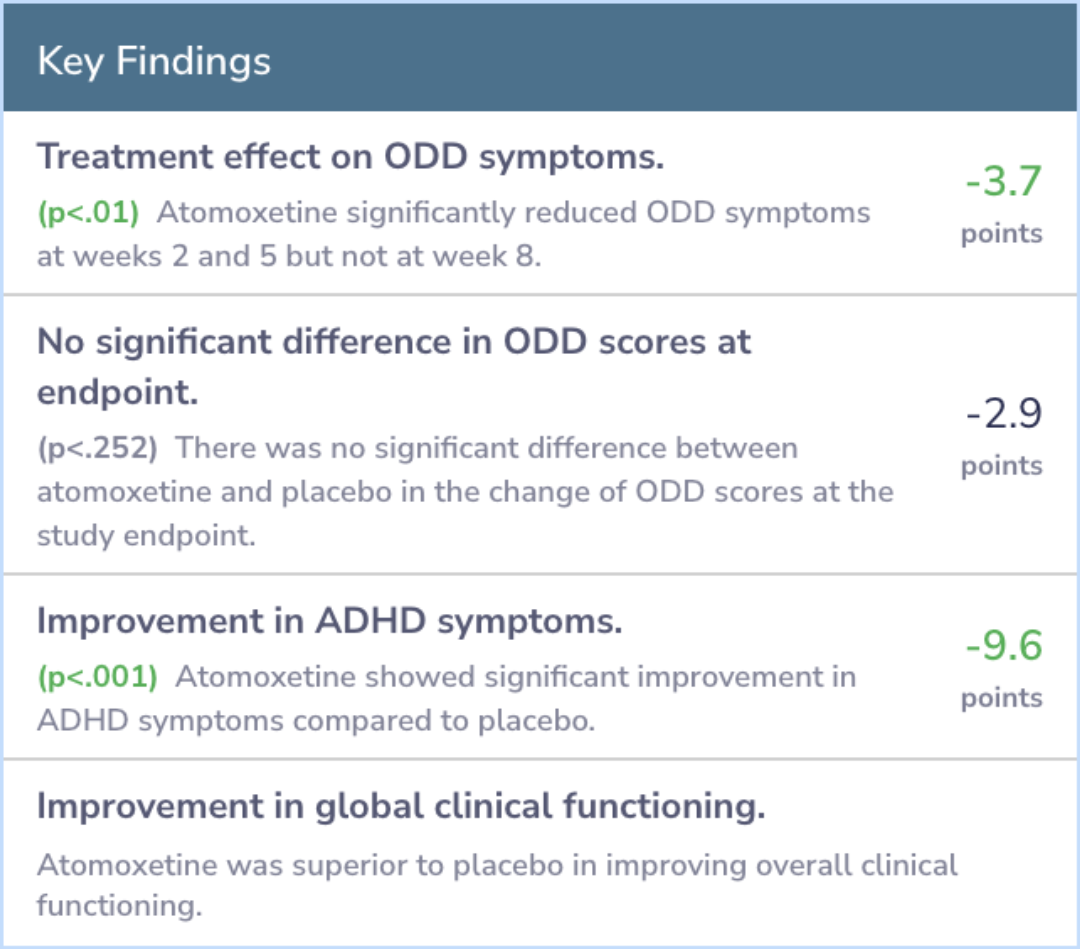 Key Findings

Treatment effect on ODD symptoms.

(p<.01) Atomoxetine significantly reduced ODD symptoms at weeks 2 and 5 but not at week 8.

-3.7 points

No significant difference in ODD scores at endpoint.

(p<.252) There was no significant difference between atomoxetine and placebo in the change of ODD scores at the study endpoint.

-2.9 points

Improvement in ADHD symptoms.

(p<.001) Atomoxetine showed significant improvement in ADHD symptoms compared to placebo.

-9.6 points

Improvement in global clinical functioning.

Atomoxetine was superior to placebo in improving overall clinical functioning.